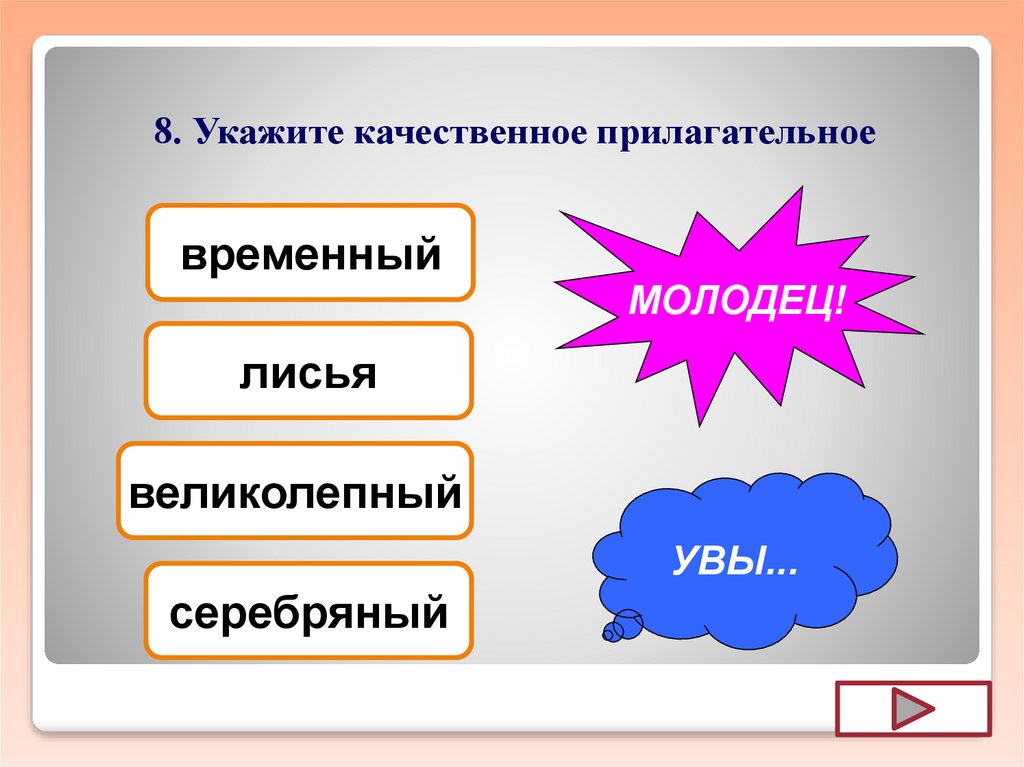 8. Укажите качественное прилагательное

временный

лисья

великолепный

серебряный

МОЛОДЕЦ!

УВЫ...